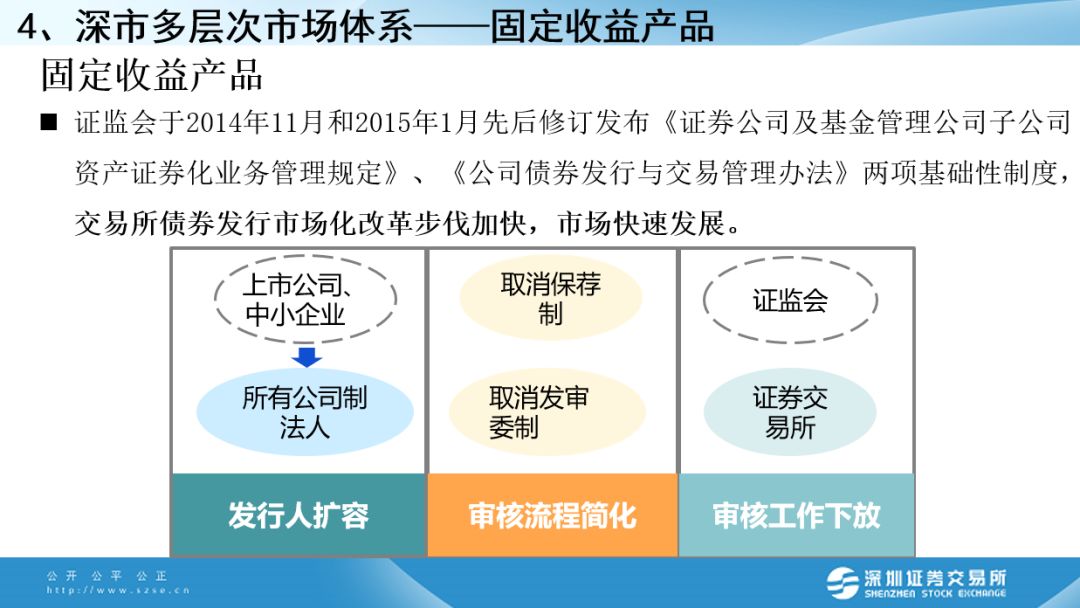 4、深市多层次市场体系——固定收益产品

固定收益产品

■ 证监会于2014年11月和2015年1月先后修订发布《证券公司及基金管理公司子公司资产证券化业务管理规定》、《公司债券发行与交易管理办法》两项基础性制度，交易所债券发行市场化改革步伐加快，市场快速发展。

上市公司、中小企业

所有公司制法人

发行人扩容

取消保荐制

取消发审委制

审核流程简化

证监会

证券交易所

审核工作下放

公开 公平 公正
http://www.szse.cn

深圳证券交易所
SHENZHEN STOCK EXCHANGE